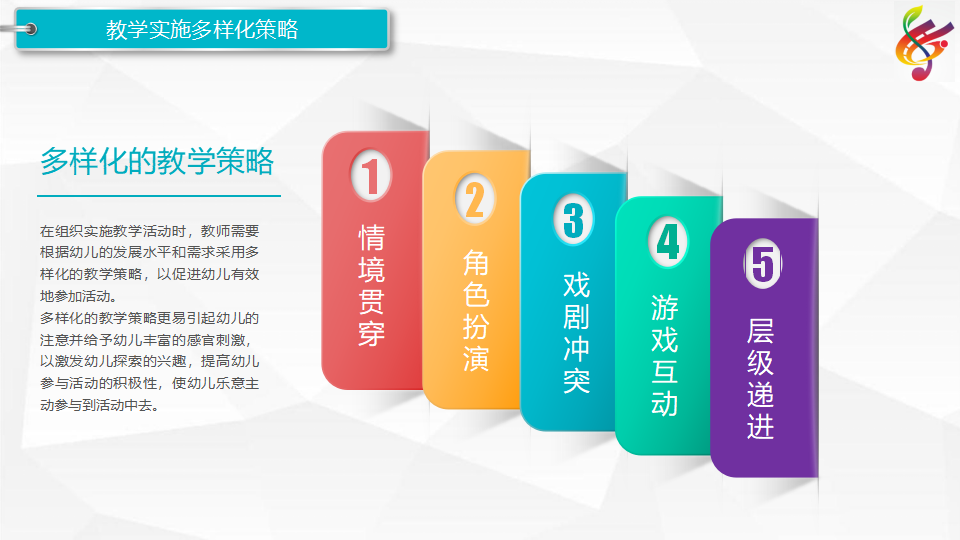 教学实施多样化策略

多样化的教学策略

在组织实施教学活动时，教师需要根据幼儿的发展水平和需求采用多样化的教学策略，以促进幼儿有效地参加活动。
多样化的教学策略更易引起幼儿的注意并给予幼儿丰富的感官刺激，以激发幼儿探索的兴趣，提高幼儿参与活动的积极性，使幼儿乐意主动参与到活动中去。

1 情境贯穿

2 角色扮演

3 戏剧冲突

4 游戏互动

5 层级递进